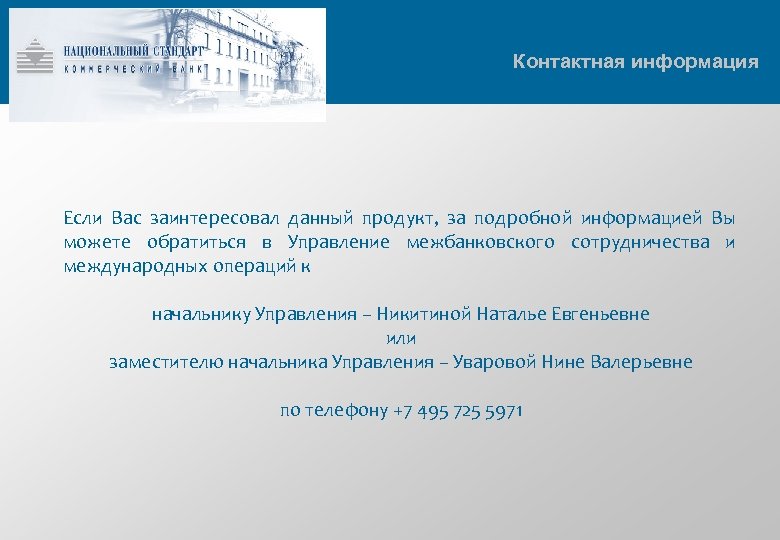 НАЦИОНАЛЬНЫЙ СТАНДАРТ
КОММЕРЧЕСКИЙ БАНК

Контактная информация

Если Вас заинтересовал данный продукт, за подробной информацией Вы можете обратиться в Управление межбанковского сотрудничества и международных операций к

начальнику Управления – Никитиной Наталье Евгеньевне
или
заместителю начальника Управления – Уваровой Нине Валерьевне

по телефону +7 495 725 5971